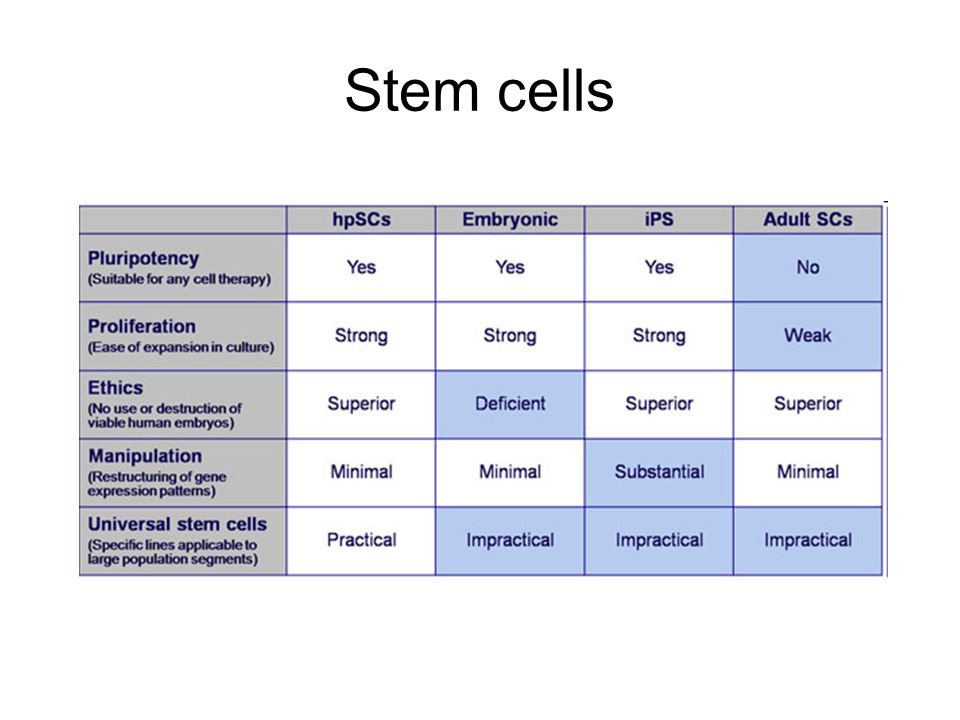 Stem cells

| | hpSCs | Embryonic | iPS | Adult SCs |
|---|---|---|---|---|
| Pluripotency (Suitable for any cell therapy) | Yes | Yes | Yes | No |
| Proliferation (Ease of expansion in culture) | Strong | Strong | Strong | Weak |
| Ethics (No use or destruction of viable human embryos) | Superior | Deficient | Superior | Superior |
| Manipulation (Restructuring of gene expression patterns) | Minimal | Minimal | Substantial | Minimal |
| Universal stem cells (Specific lines applicable to large population segments) | Practical | Impractical | Impractical | Impractical |